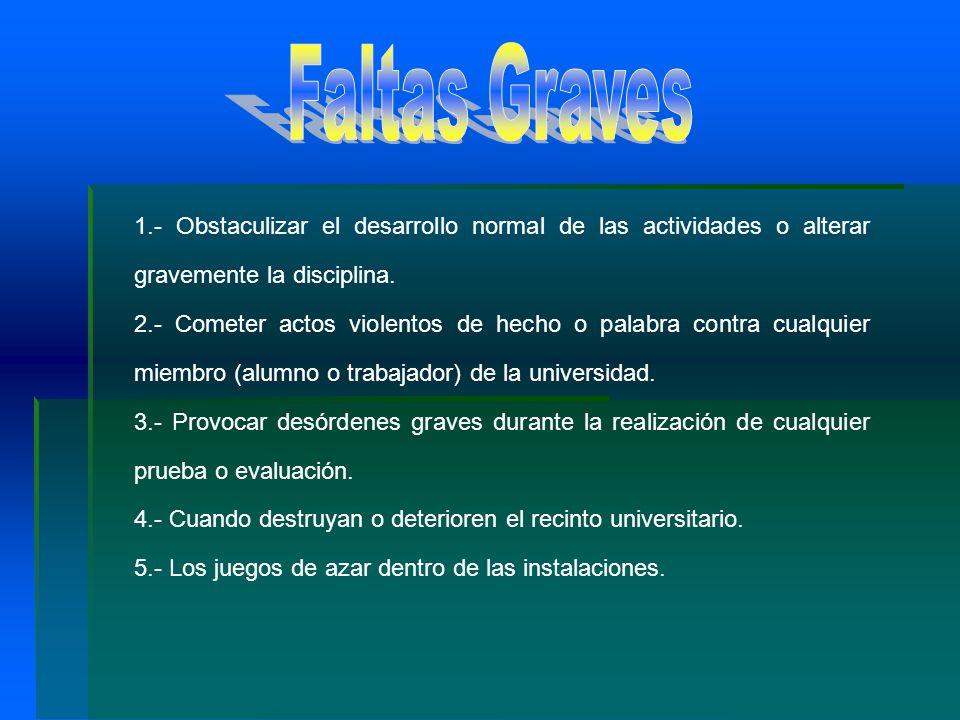 Faltas Graves

1.- Obstaculizar el desarrollo normal de las actividades o alterar gravemente la disciplina.

2.- Cometer actos violentos de hecho o palabra contra cualquier miembro (alumno o trabajador) de la universidad.

3.- Provocar desórdenes graves durante la realización de cualquier prueba o evaluación.

4.- Cuando destruyan o deterioren el recinto universitario.

5.- Los juegos de azar dentro de las instalaciones.